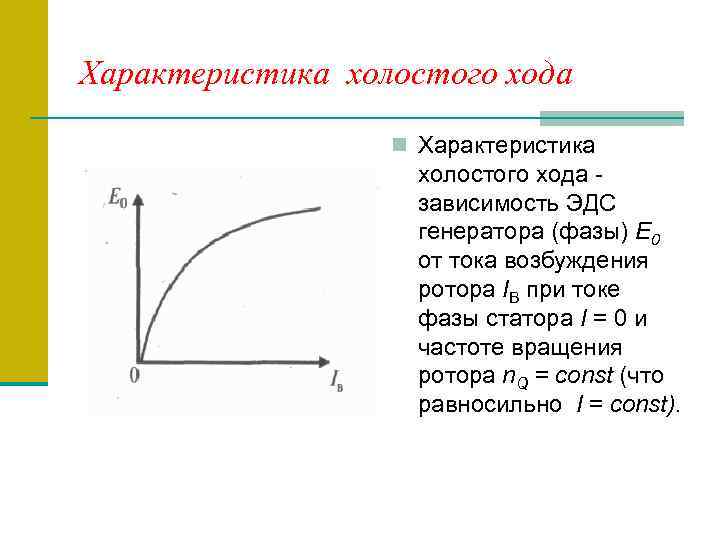 Характеристика холостого хода

$E_0$

0

$I_в$

Характеристика холостого хода - зависимость ЭДС генератора (фазы) $E_0$ от тока возбуждения ротора $I_В$ при токе фазы статора $I = 0$ и частоте вращения ротора $n_Q = const$ (что равносильно $I = const$).